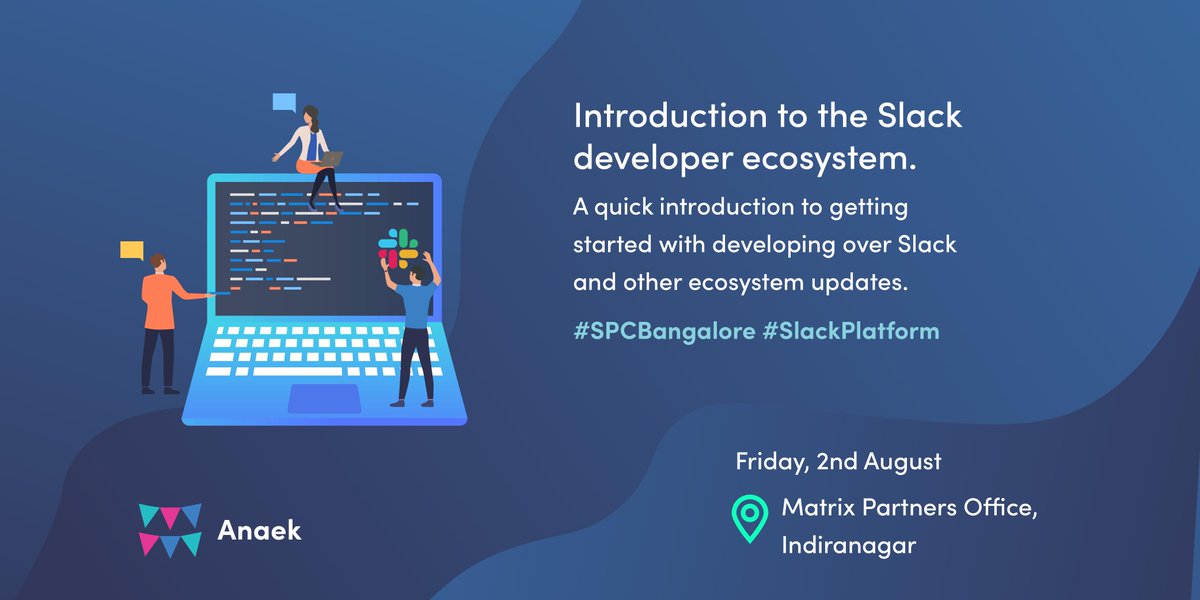 Introduction to the Slack developer ecosystem.

A quick introduction to getting started with developing over Slack and other ecosystem updates.

#SPCBangalore #SlackPlatform

Friday, 2nd August

Matrix Partners Office, Indiranagar

Anaek